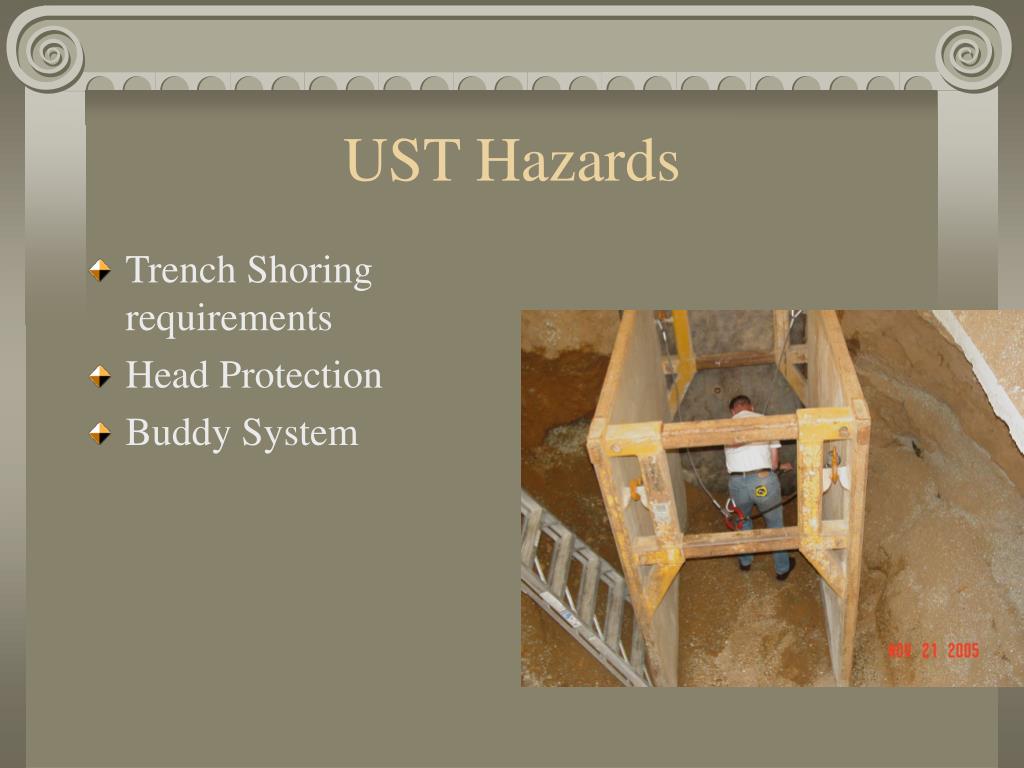 UST Hazards

Trench Shoring requirements

Head Protection

Buddy System

NOV 21 2005